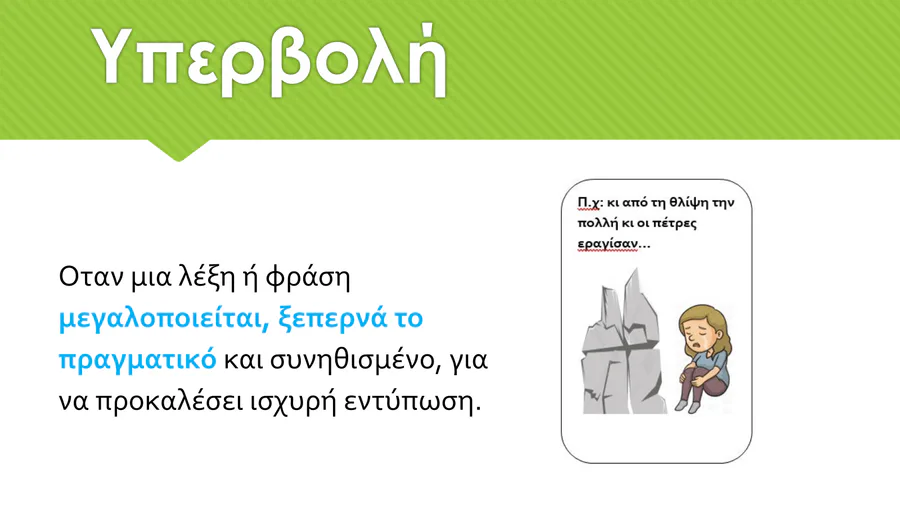 Υπερβολή

Οταν μια λέξη ή φράση μεγαλοποιείται, ξεπερνά το πραγματικό και συνηθισμένο, για να προκαλέσει ισχυρή εντύπωση.

Π.χ: κι από τη θλίψη την πολλή κι οι πέτρες εραγίσαν...